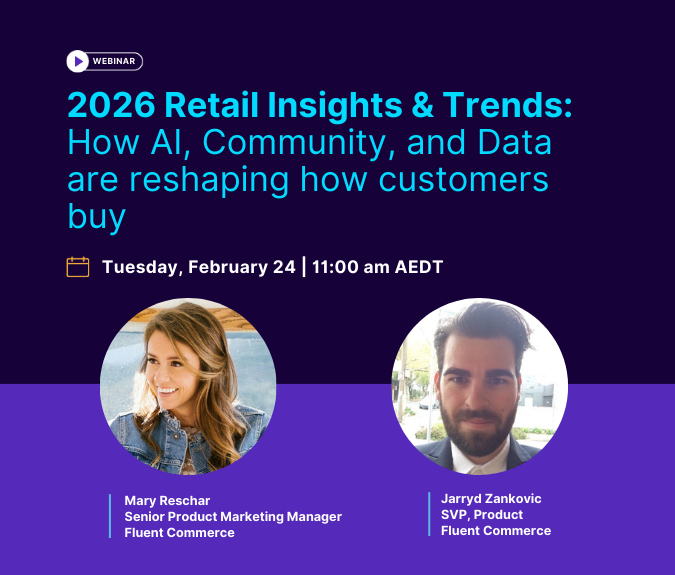 WEBINAR

2026 Retail Insights & Trends: How AI, Community, and Data are reshaping how customers buy

Tuesday, February 24 | 11:00 am AEDT

Mary Reschar
Senior Product Marketing Manager
Fluent Commerce

Jarryd Zankovic
SVP, Product
Fluent Commerce